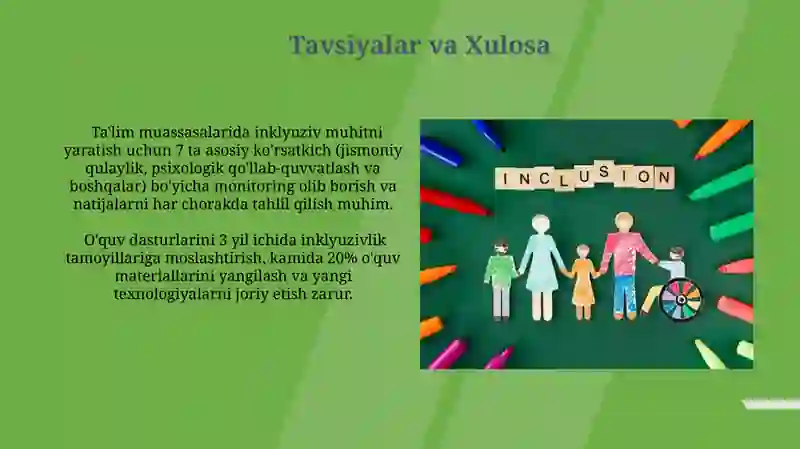 Tavsiyalar va Xulosa

Ta'lim muassasalarida inklyuziv muhitni yaratish uchun 7 ta asosiy ko'rsatkich (jismoniy qulaylik, psixologik qo'llab-quvvatlash va boshqalar) bo'yicha monitoring olib borish va natijalarni har chorakda tahlil qilish muhim.

O'quv dasturlarini 3 yil ichida inklyuzivlik tamoyillariga moslashtirish, kamida 20% o'quv materiallarini yangilash va yangi texnologiyalarni joriy etish zarur.

INCLUSION